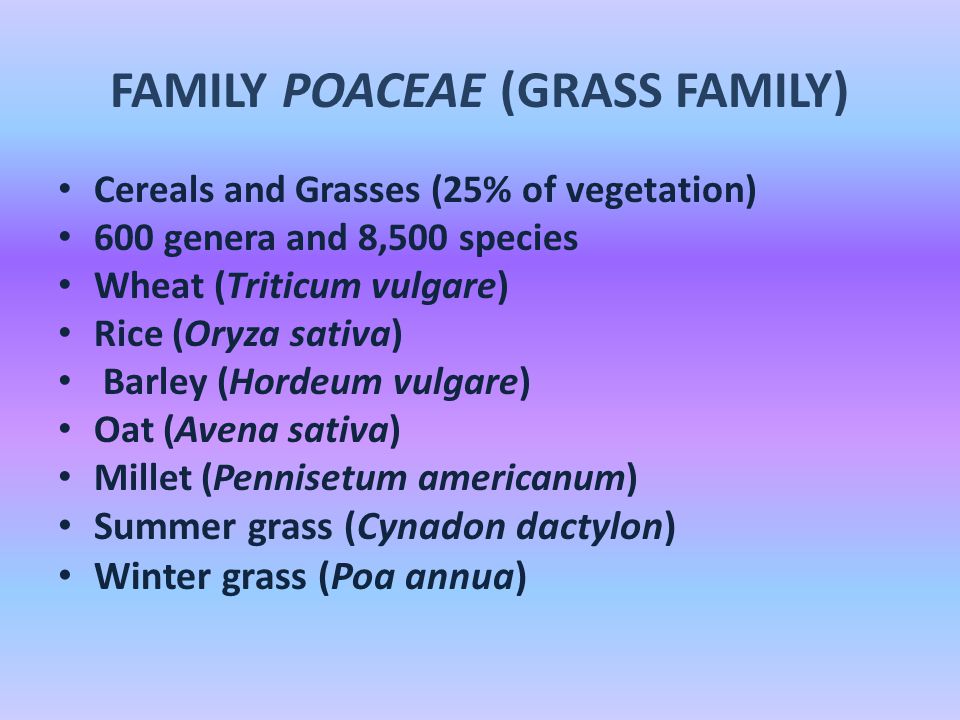 FAMILY POACEAE (GRASS FAMILY)

• Cereals and Grasses (25% of vegetation)
• 600 genera and 8,500 species
• Wheat (Triticum vulgare)
• Rice (Oryza sativa)
• Barley (Hordeum vulgare)
• Oat (Avena sativa)
• Millet (Pennisetum americanum)
• Summer grass (Cynadon dactylon)
• Winter grass (Poa annua)